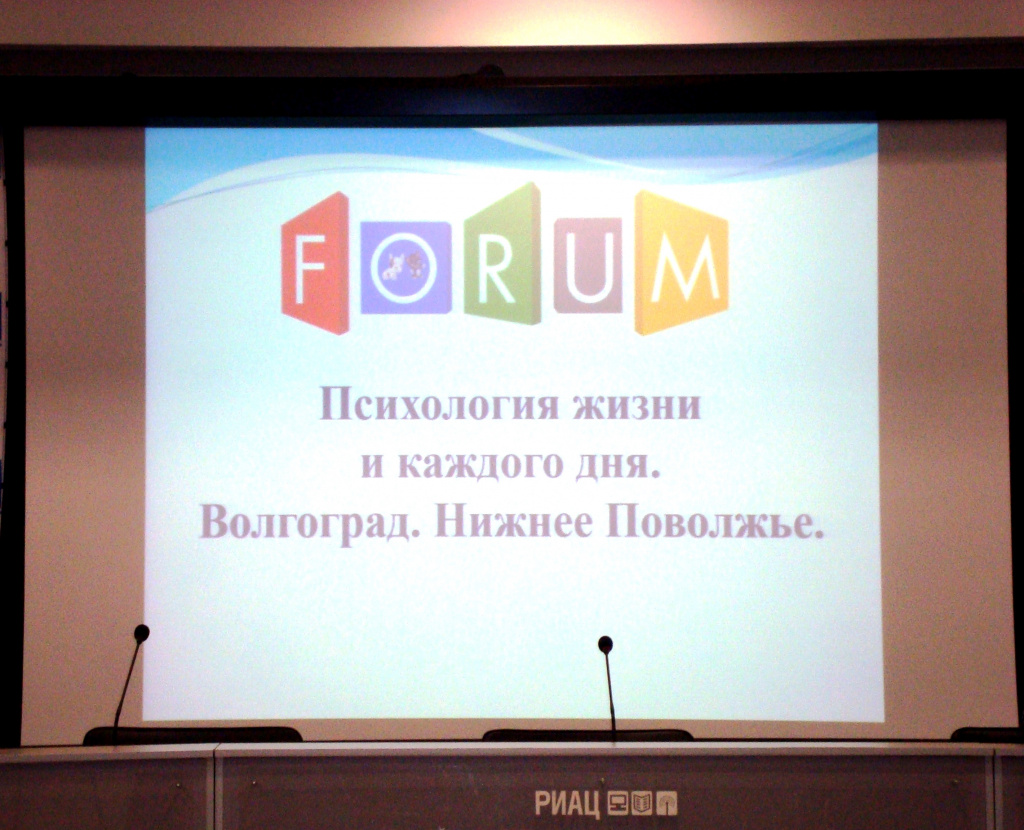 FORUM

Психология жизни
и каждого дня.
Волгоград. Нижнее Поволжье.

РИАЦ